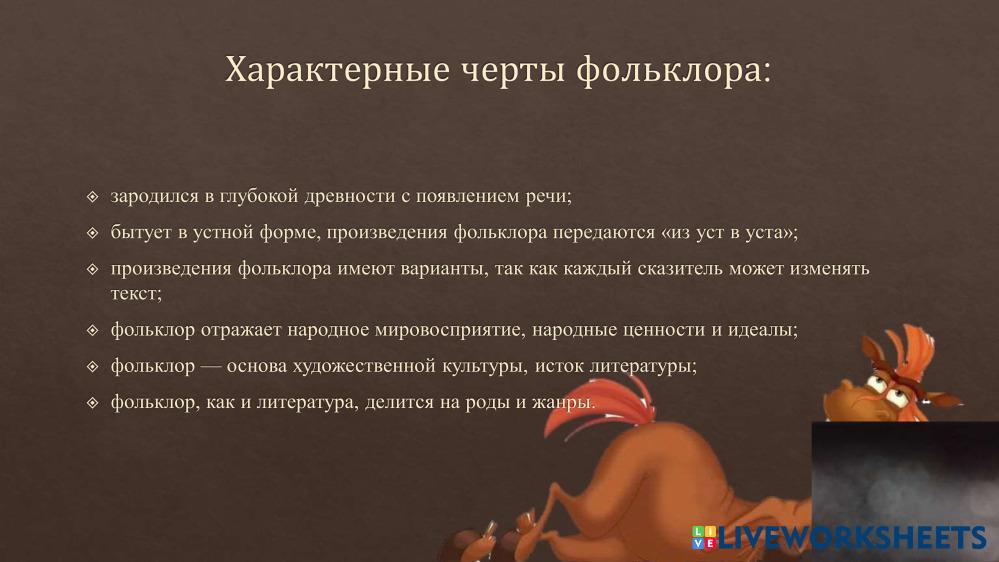 Характерные черты фольклора:

❖ зародился в глубокой древности с появлением речи;

❖ бытует в устной форме, произведения фольклора передаются «из уст в уста»;

❖ произведения фольклора имеют варианты, так как каждый сказитель может изменять текст;

❖ фольклор отражает народное мировосприятие, народные ценности и идеалы;

❖ фольклор — основа художественной культуры, исток литературы;

❖ фольклор, как и литература, делится на роды и жанры.

LIVEWORKSHEETS